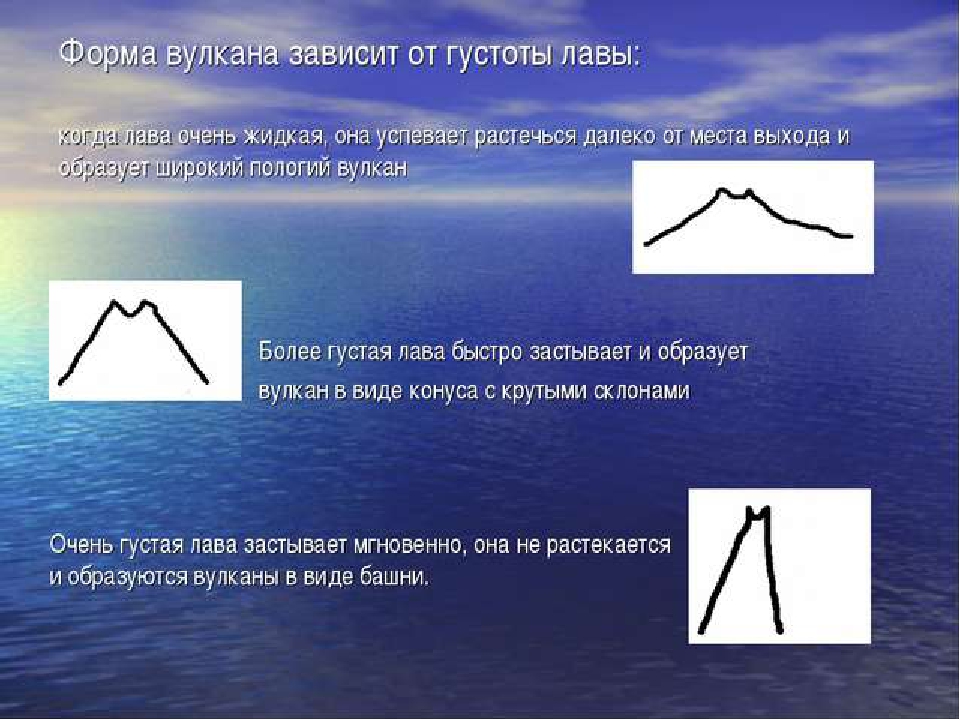 Форма вулкана зависит от густоты лавы:

когда лава очень жидкая, она успевает растечься далеко от места выхода и образует широкий пологий вулкан

Более густая лава быстро застывает и образует вулкан в виде конуса с крутыми склонами

Очень густая лава застывает мгновенно, она не растекается и образуются вулканы в виде башни.